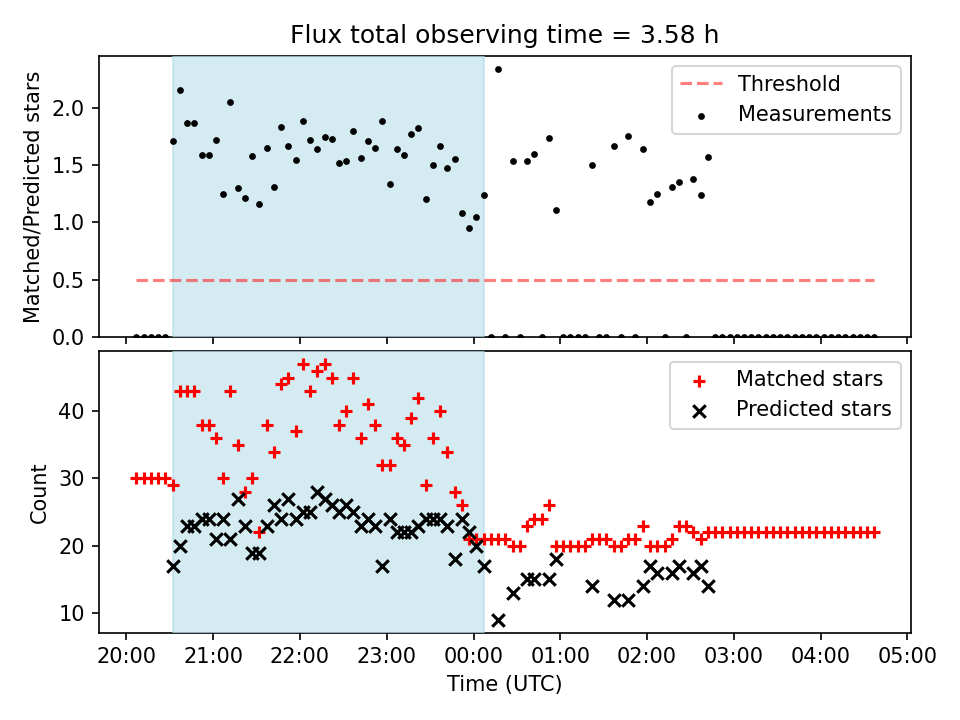 Flux total observing time = 3.58 h

Matched/Predicted stars

2.0
1.5
1.0
0.5
0.0

Threshold
Measurements

Count

40
30
20
10

Matched stars
Predicted stars

20:00 21:00 22:00 23:00 00:00 01:00 02:00 03:00 04:00 05:00

Time (UTC)